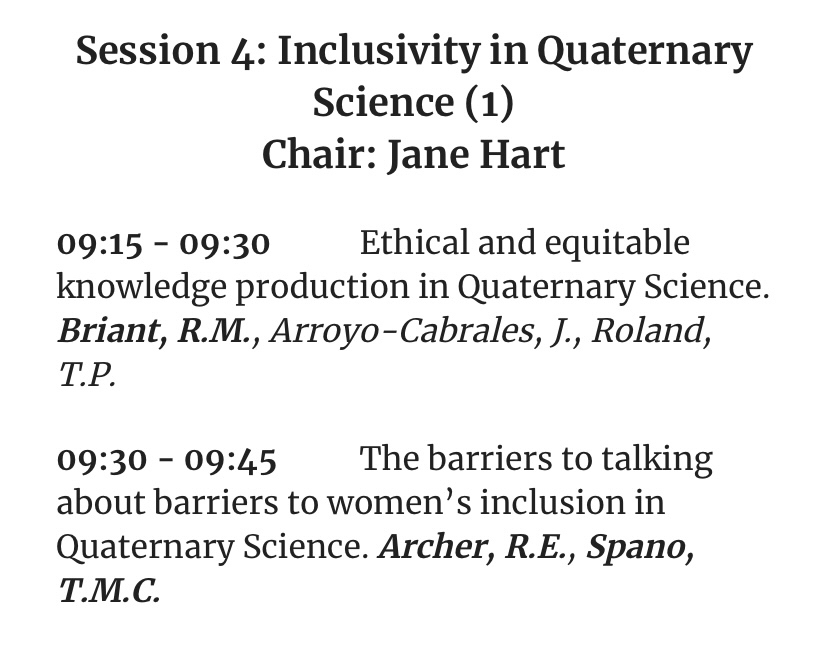 Session 4: Inclusivity in Quaternary Science (1)
Chair: Jane Hart

09:15 - 09:30 Ethical and equitable knowledge production in Quaternary Science. Briant, R.M., Arroyo-Cabrales, J., Roland, T.P.

09:30 - 09:45 The barriers to talking about barriers to women's inclusion in Quaternary Science. Archer, R.E., Spano, T.M.C.